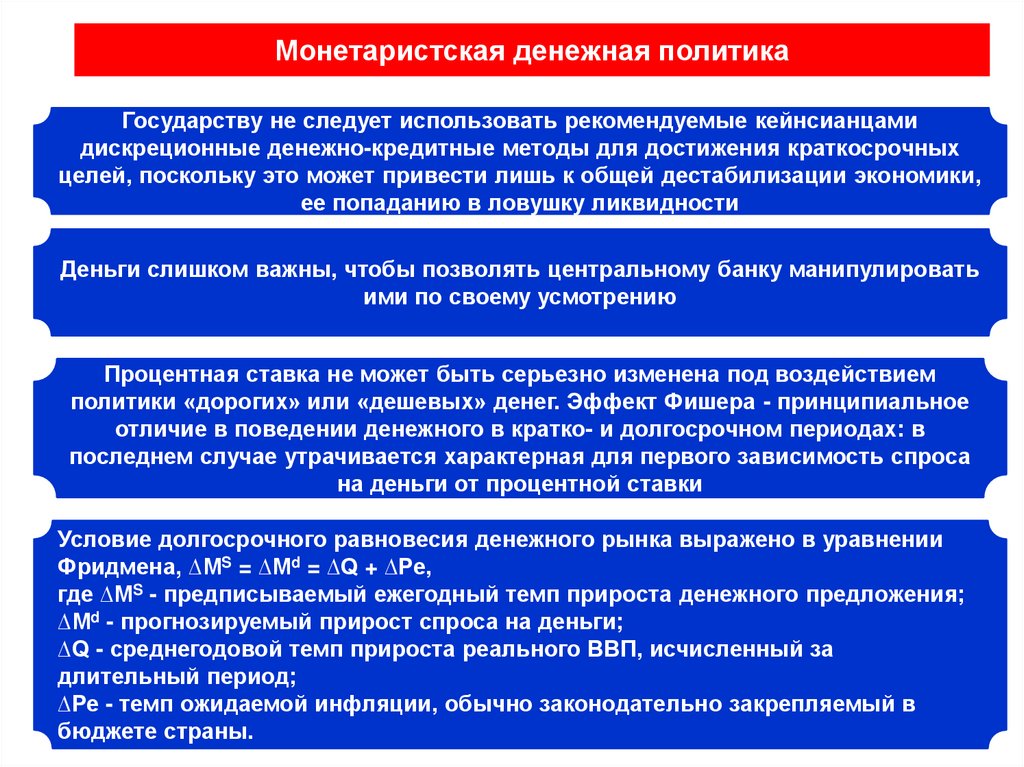 Монетаристская денежная политика

Государству не следует использовать рекомендуемые кейнсианцами дискреционные денежно-кредитные методы для достижения краткосрочных целей, поскольку это может привести лишь к общей дестабилизации экономики, ее попаданию в ловушку ликвидности

Деньги слишком важны, чтобы позволять центральному банку манипулировать ими по своему усмотрению

Процентная ставка не может быть серьезно изменена под воздействием политики «дорогих» или «дешевых» денег. Эффект Фишера - принципиальное отличие в поведении денежного в кратко- и долгосрочном периодах: в последнем случае утрачивается характерная для первого зависимость спроса на деньги от процентной ставки

Условие долгосрочного равновесия денежного рынка выражено в уравнении Фридмена, $\Delta M^S = \Delta M^d = \Delta Q + \Delta Pe$,
где $\Delta M^S$ - предписываемый ежегодный темп прироста денежного предложения;
$\Delta M^d$ - прогнозируемый прирост спроса на деньги;
$\Delta Q$ - среднегодовой темп прироста реального ВВП, исчисленный за длительный период;
$\Delta Pe$ - темп ожидаемой инфляции, обычно законодательно закрепляемый в бюджете страны.